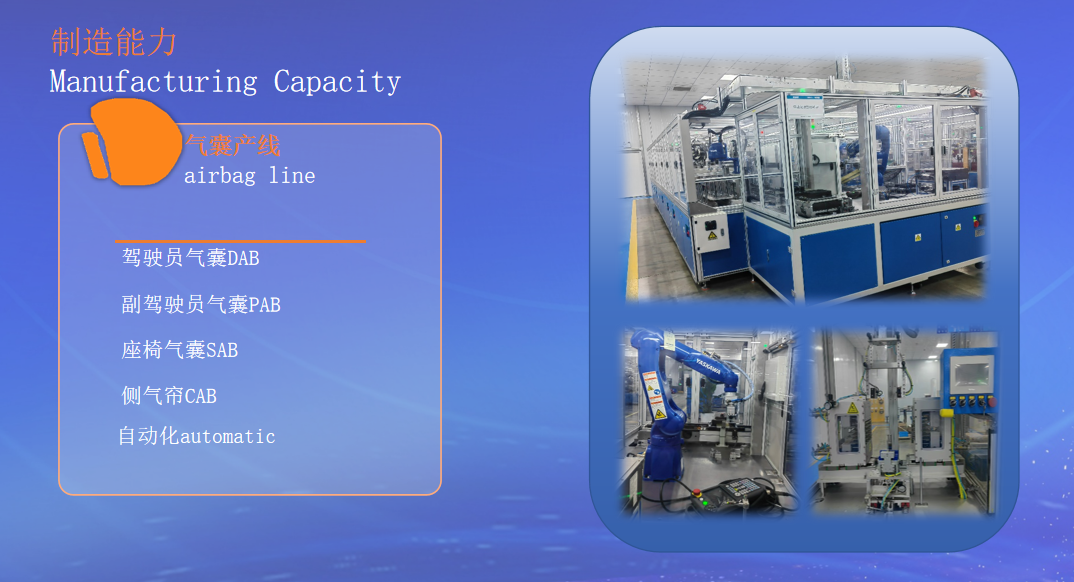 制造能力
Manufacturing Capacity

气囊产线
airbag line

驾驶员气囊DAB

副驾驶员气囊PAB

座椅气囊SAB

侧气帘CAB

自动化automatic

YASKAWA